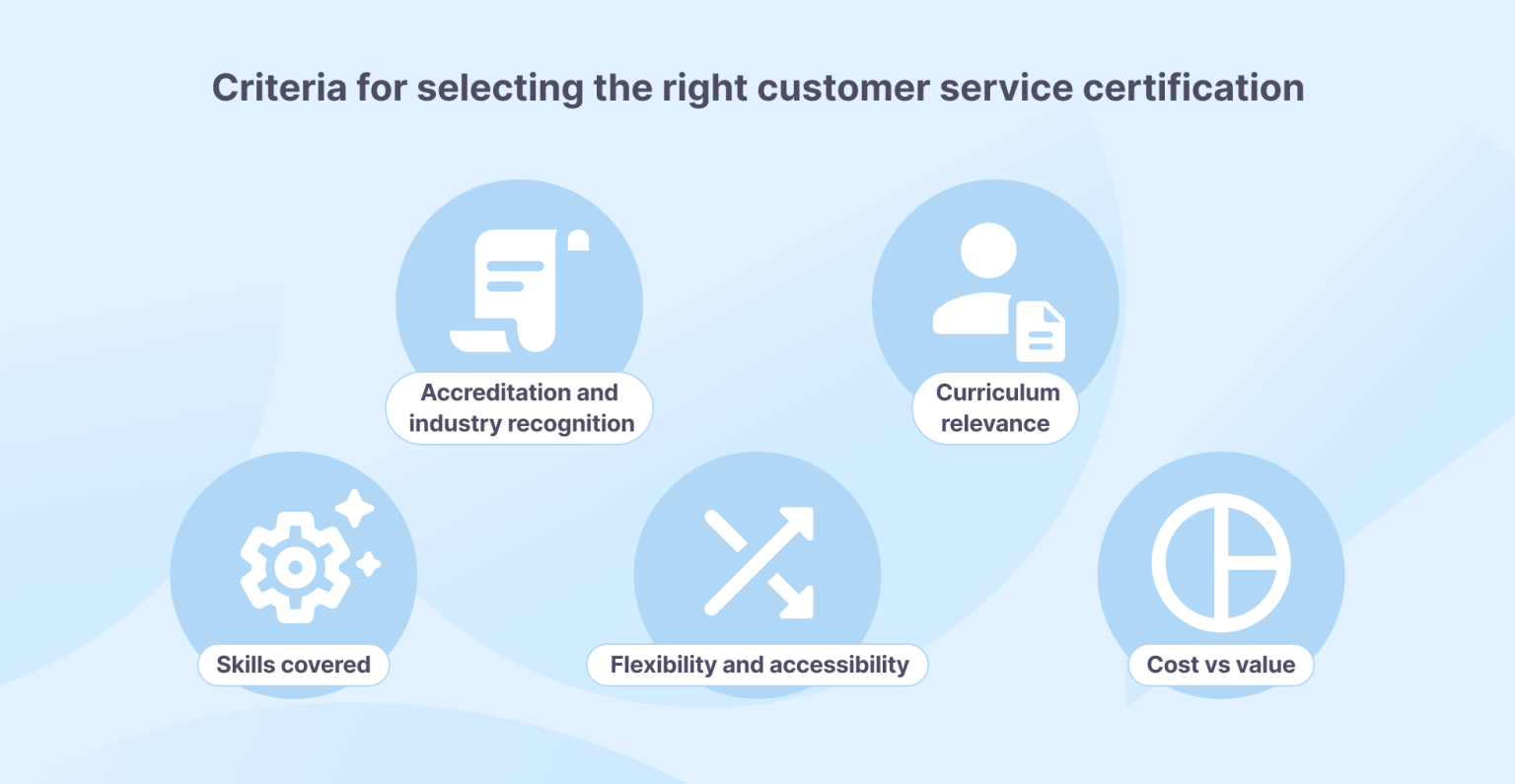 Criteria for selecting the right customer service certification

Accreditation and industry recognition

Curriculum relevance

Skills covered

Flexibility and accessibility

Cost vs value